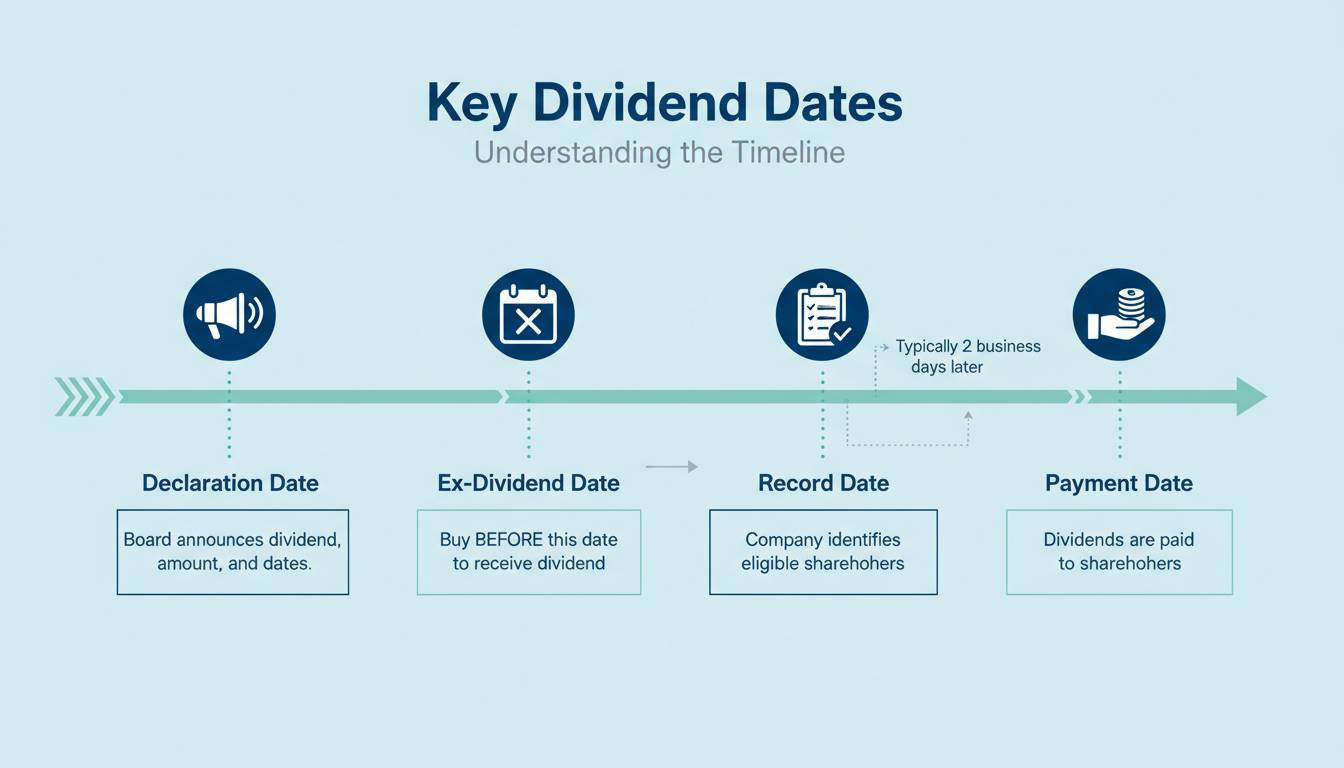 Key Dividend Dates

Understanding the Timeline

Typically 2 business days later

Declaration Date

Board announces dividend, amount, and dates.

Ex-Dividend Date

Buy BEFORE this date to receive dividend

Record Date

Company identifies eligible sharehohers

Payment Date

Dividends are paid to sharehohers